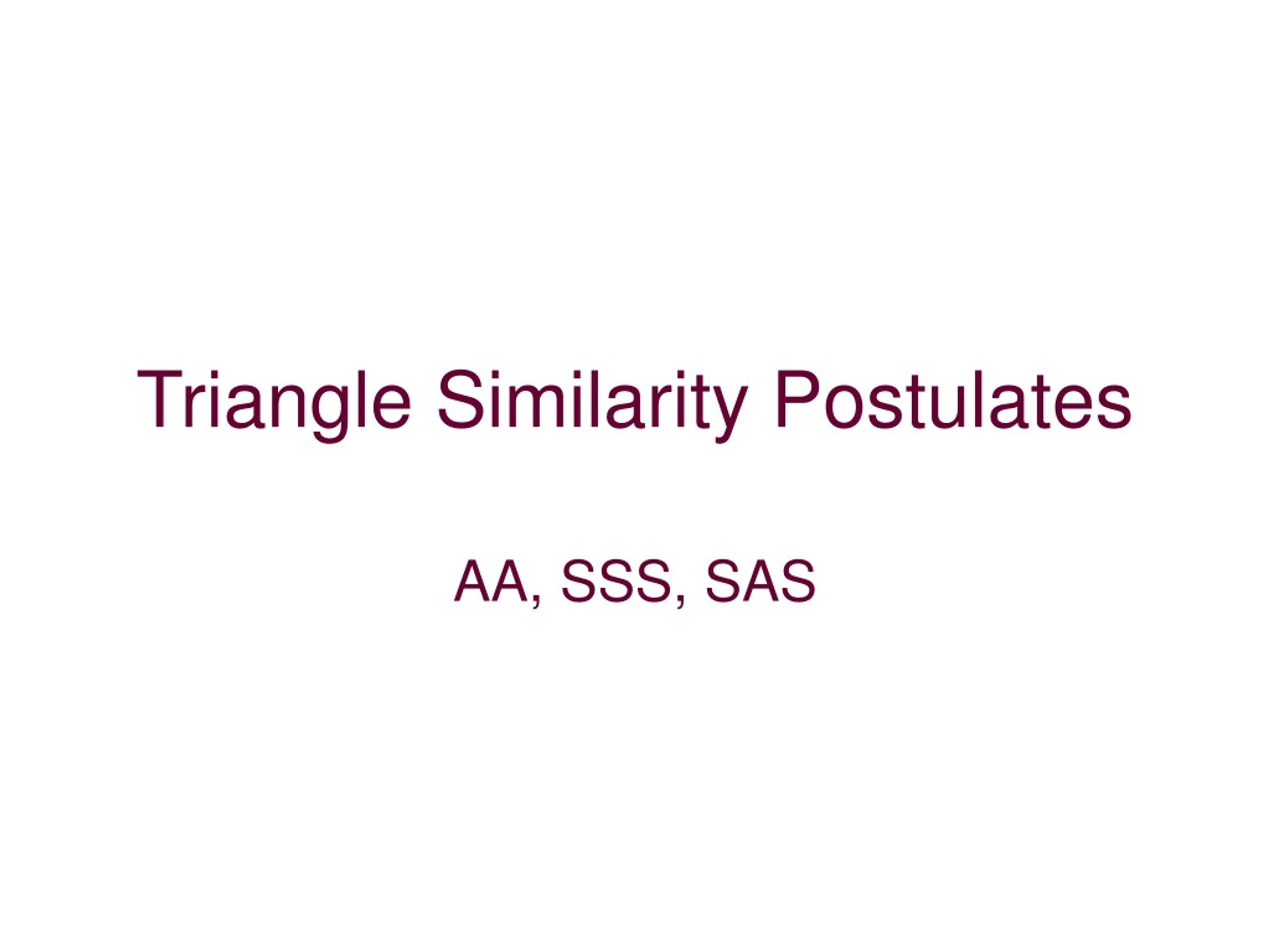 Triangle Similarity Postulates

AA, SSS, SAS